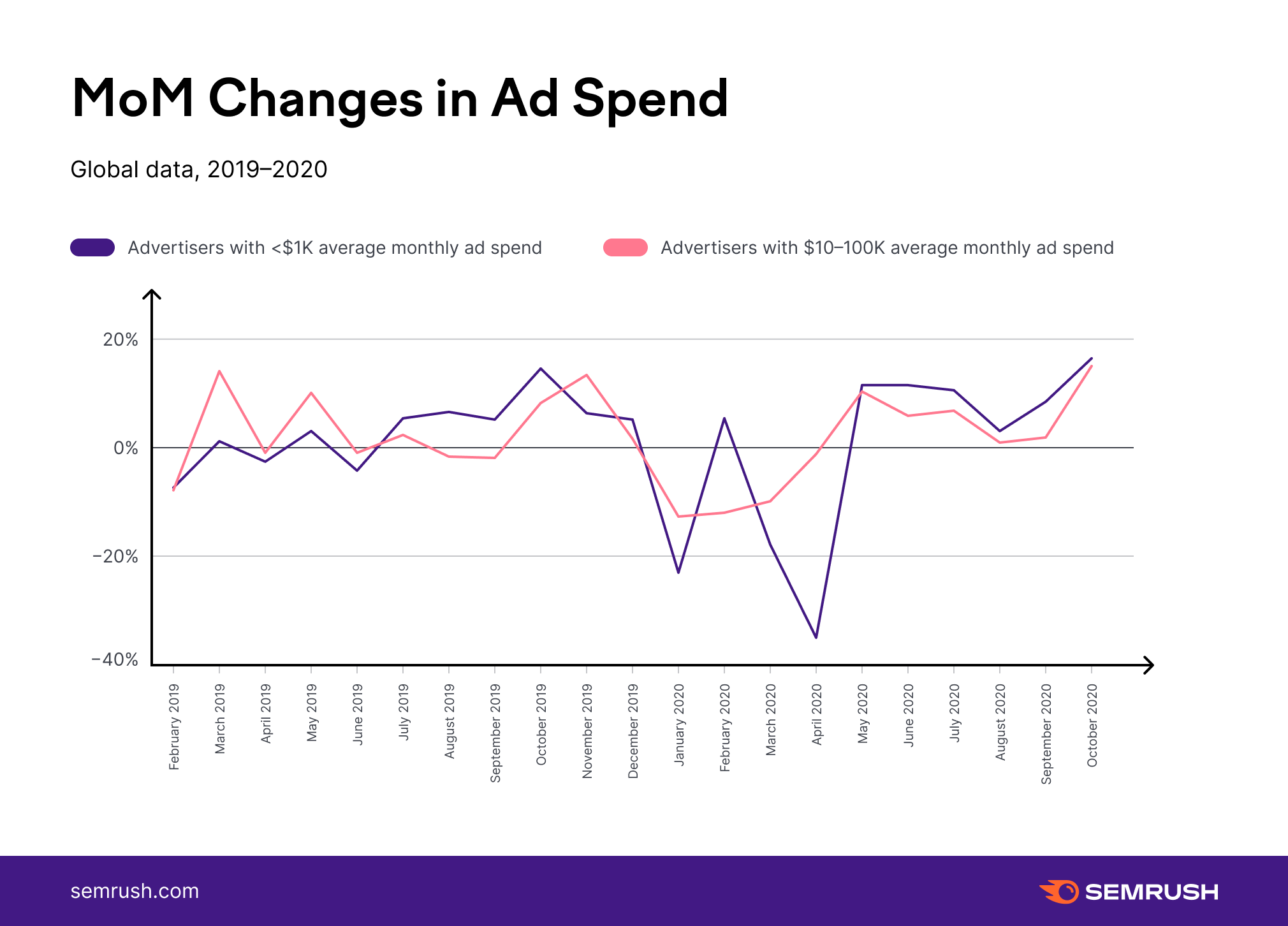 MoM Changes in Ad Spend

Global data, 2019–2020

Advertisers with <$1K average monthly ad spend

Advertisers with $10–100K average monthly ad spend

20%

0%

−20%

−40%

February 2019
March 2019
April 2019
May 2019
June 2019
July 2019
August 2019
September 2019
October 2019
November 2019
December 2019
January 2020
February 2020
March 2020
April 2020
May 2020
June 2020
July 2020
August 2020
September 2020
October 2020

semrush.com

SEMRUSH